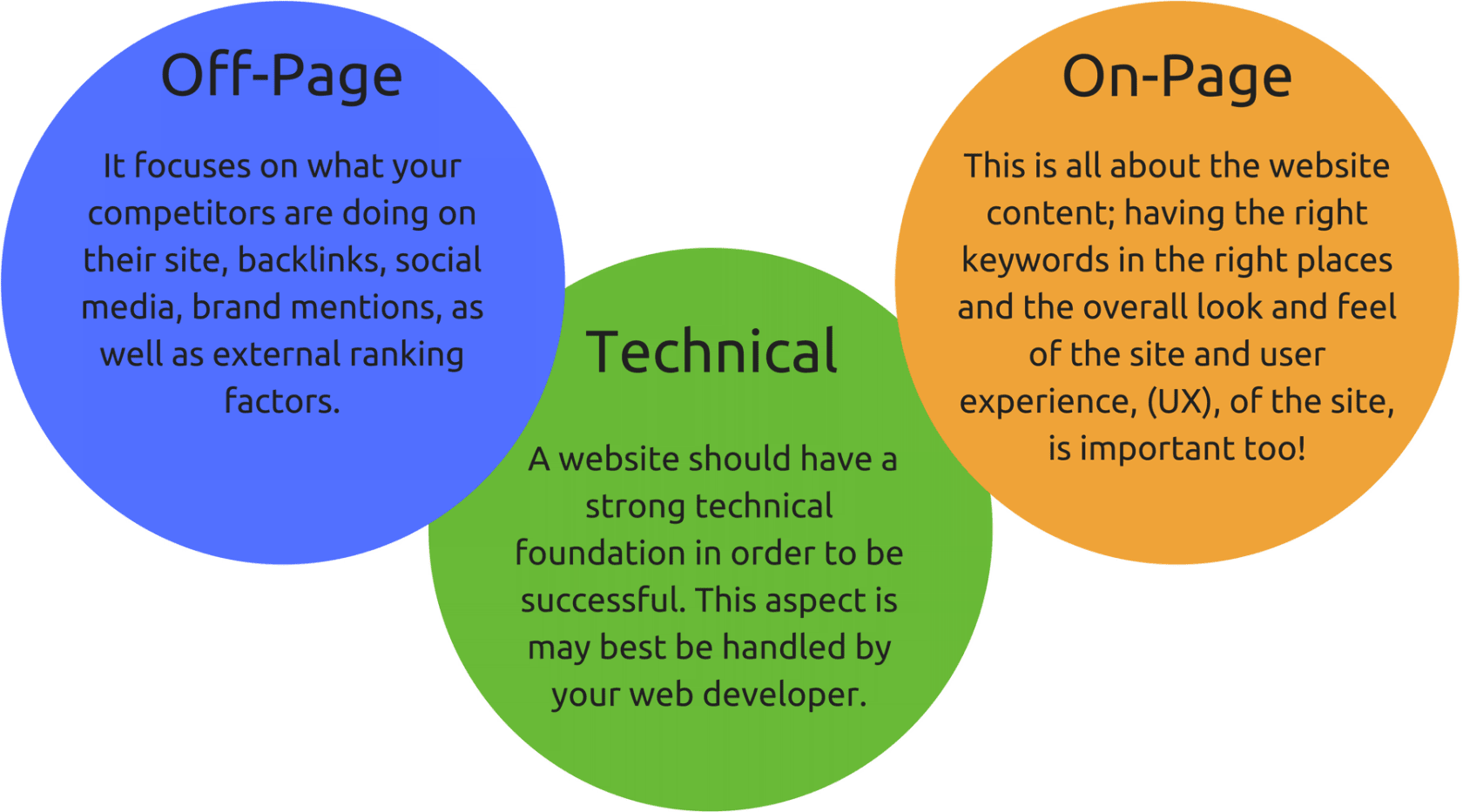 Off-Page

It focuses on what your competitors are doing on their site, backlinks, social media, brand mentions, as well as external ranking factors.

Technical

A website should have a strong technical foundation in order to be successful. This aspect is may best be handled by your web developer.

On-Page

This is all about the website content; having the right keywords in the right places and the overall look and feel of the site and user experience, (UX), of the site, is important too!